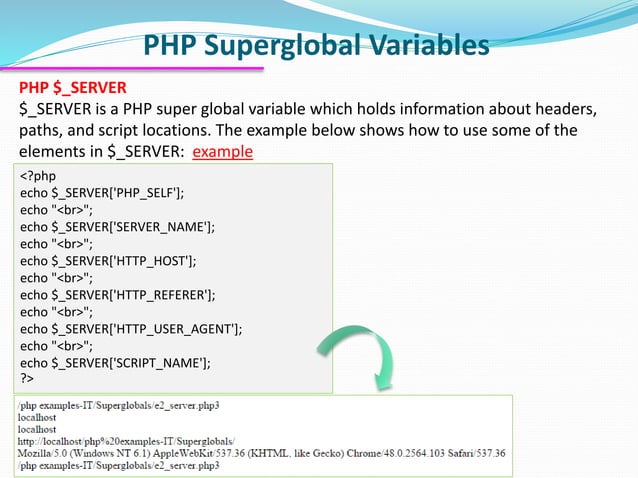 PHP Superglobal Variables

PHP $_SERVER
$_SERVER is a PHP super global variable which holds information about headers, paths, and script locations. The example below shows how to use some of the elements in $_SERVER: example

<?php
echo $_SERVER['PHP_SELF'];
echo "<br>";
echo $_SERVER['SERVER_NAME'];
echo "<br>";
echo $_SERVER['HTTP_HOST'];
echo "<br>";
echo $_SERVER['HTTP_REFERER'];
echo "<br>";
echo $_SERVER['HTTP_USER_AGENT'];
echo "<br>";
echo $_SERVER['SCRIPT_NAME'];
?>

/php examples-IT/Superglobals/e2_server.php3
localhost
localhost
http://localhost/php%20examples-IT/Superglobals/
Mozilla/5.0 (Windows NT 6.1) AppleWebKit/537.36 (KHTML, like Gecko) Chrome/48.0.2564.103 Safari/537.36
/php examples-IT/Superglobals/e2_server.php3